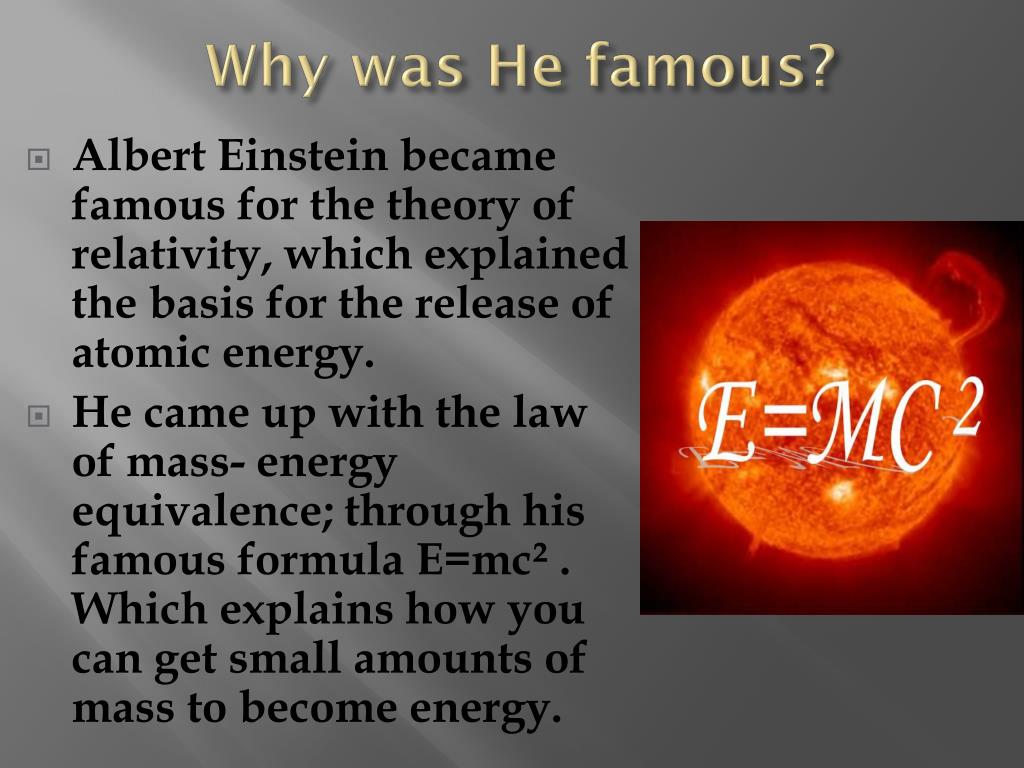 Why was He famous?

Albert Einstein became famous for the theory of relativity, which explained the basis for the release of atomic energy.

He came up with the law of mass- energy equivalence; through his famous formula $E=mc^2$ . Which explains how you can get small amounts of mass to become energy.

$E=MC^2$